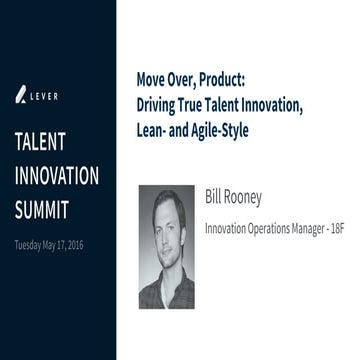 LEVER

TALENT INNOVATION SUMMIT

Tuesday May 17, 2016

Move Over, Product: Driving True Talent Innovation, Lean- and Agile-Style

Bill Rooney

Innovation Operations Manager - 18F